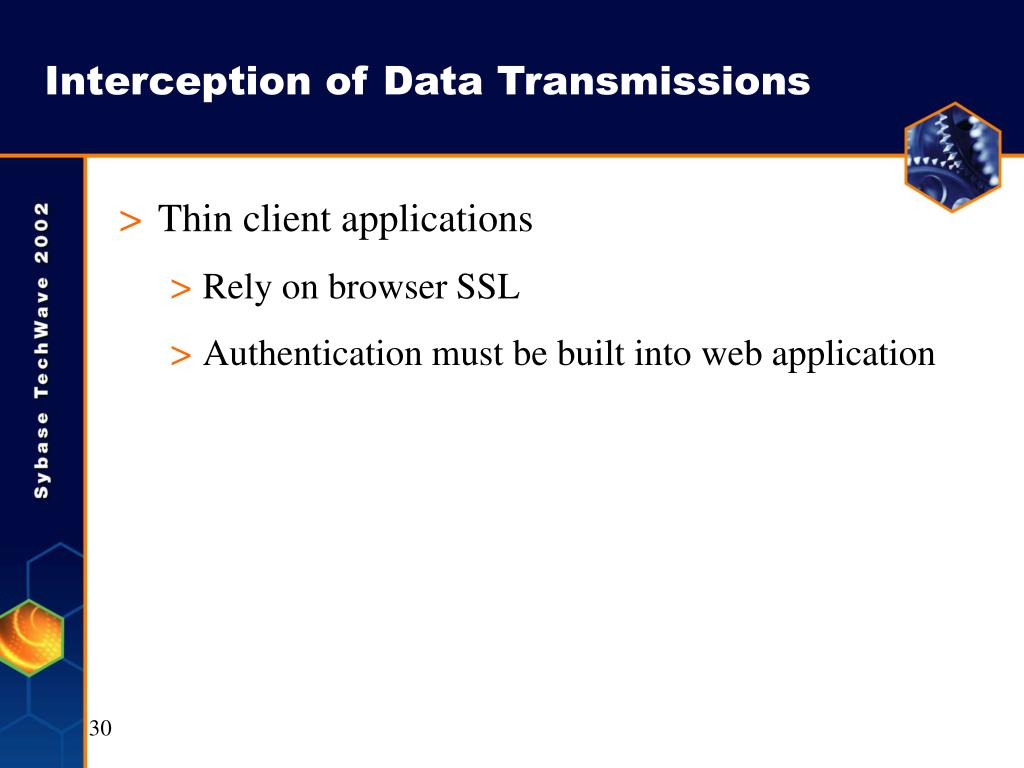 Interception of Data Transmissions

Sybase TechWave 2002

> Thin client applications

> Rely on browser SSL

> Authentication must be built into web application

30